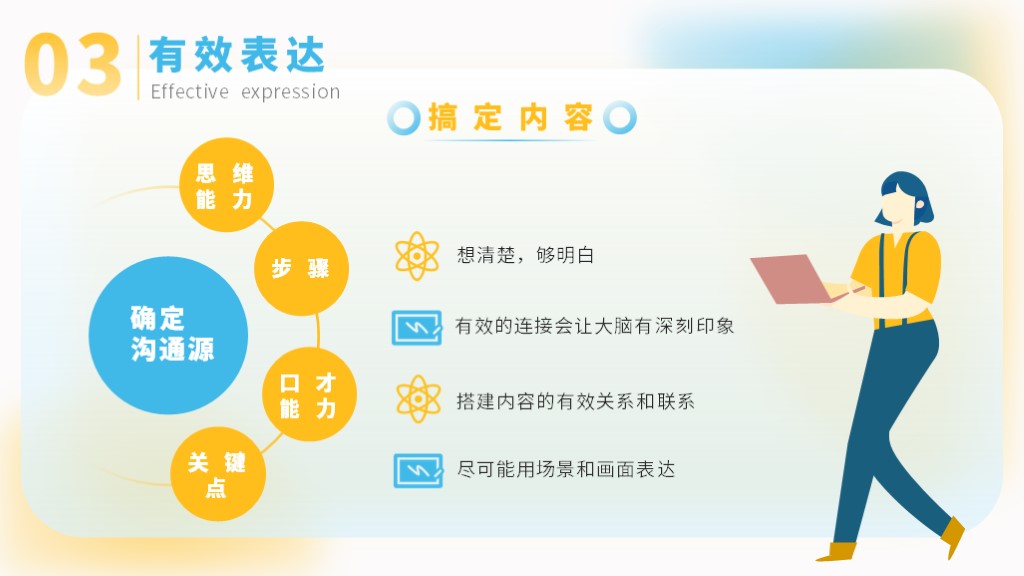 03 有效表达
Effective expression

搞定内容

思维能力

步骤

确定沟通源

口才能力

关键点

想清楚，够明白

有效的连接会让大脑有深刻印象

搭建内容的有效关系和联系

尽可能用场景和画面表达